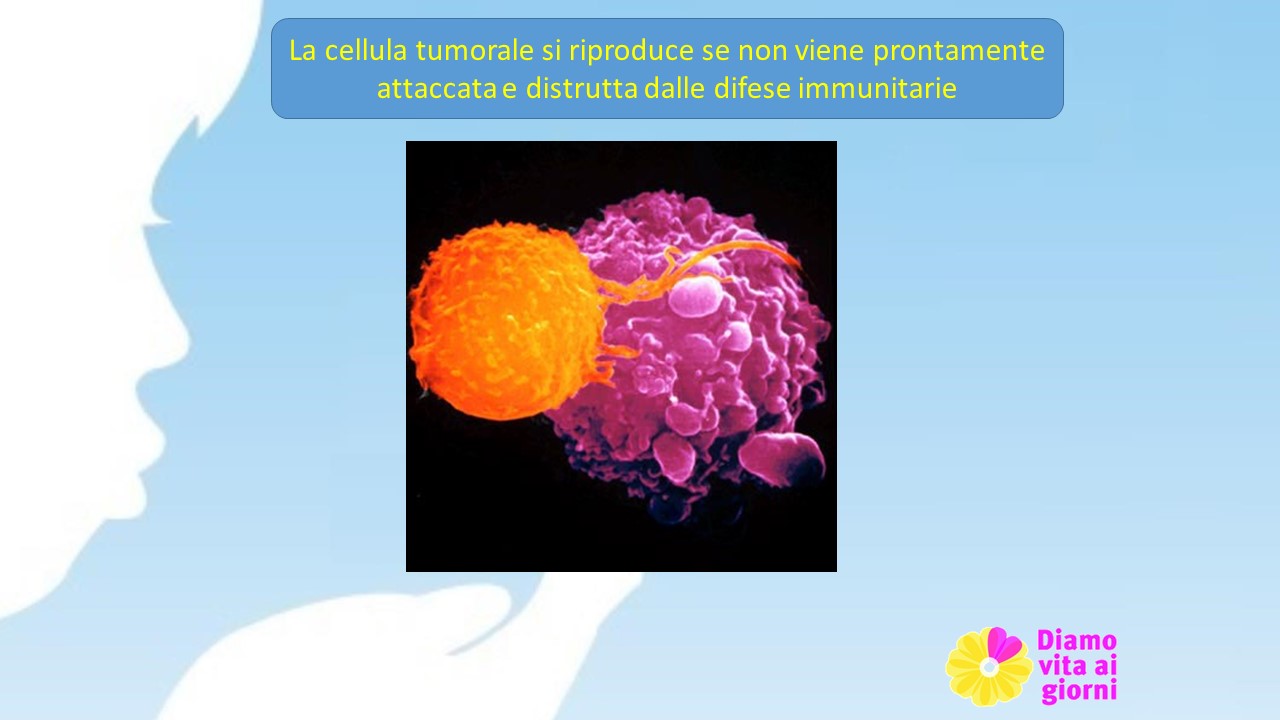 La cellula tumorale si riproduce se non viene prontamente attaccata e distrutta dalle difese immunitarie

Diamo vita ai giorni